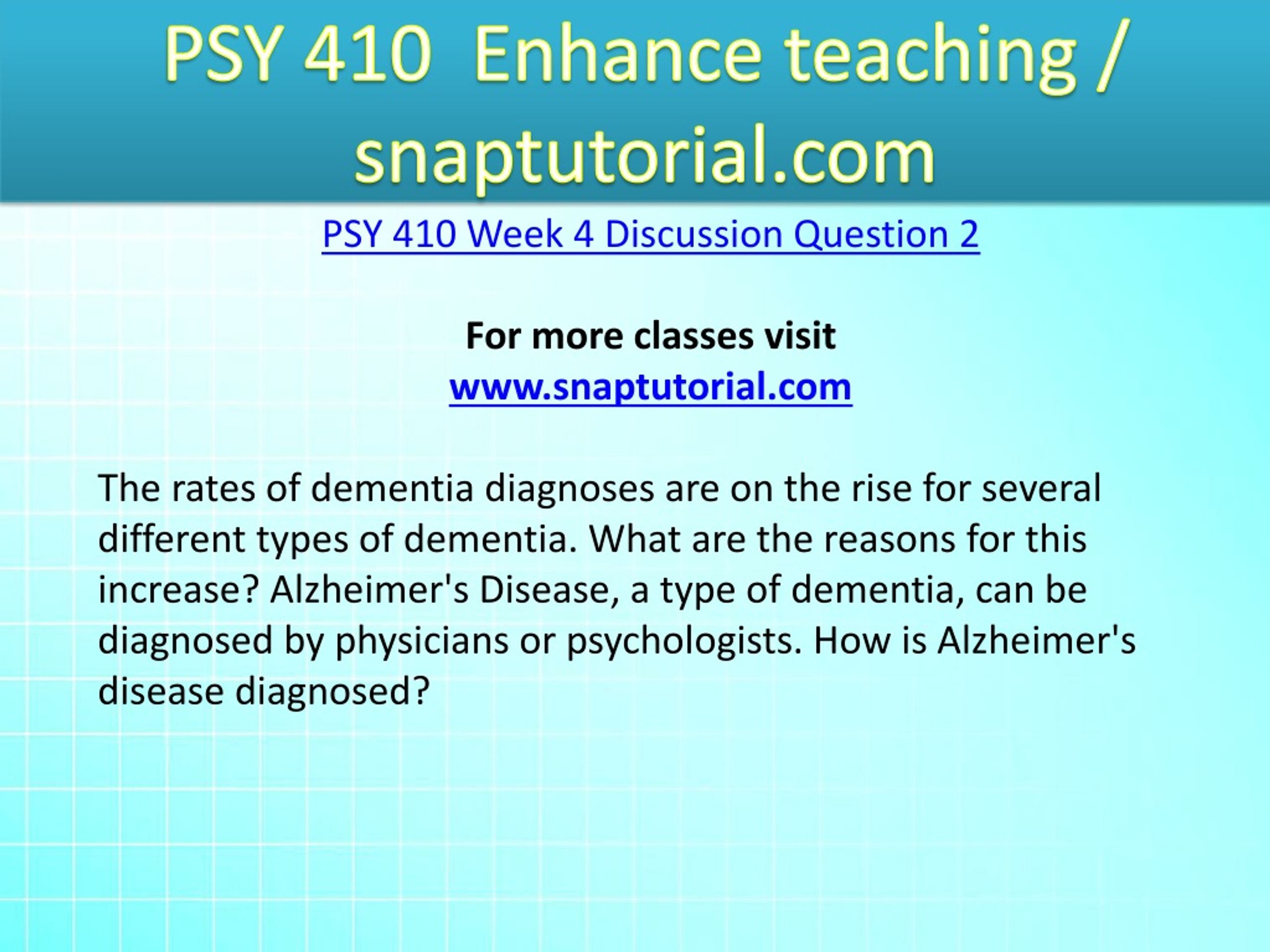 PSY 410 Enhance teaching / snaptutorial.com

PSY 410 Week 4 Discussion Question 2

For more classes visit
www.snaptutorial.com

The rates of dementia diagnoses are on the rise for several different types of dementia. What are the reasons for this increase? Alzheimer's Disease, a type of dementia, can be diagnosed by physicians or psychologists. How is Alzheimer's disease diagnosed?